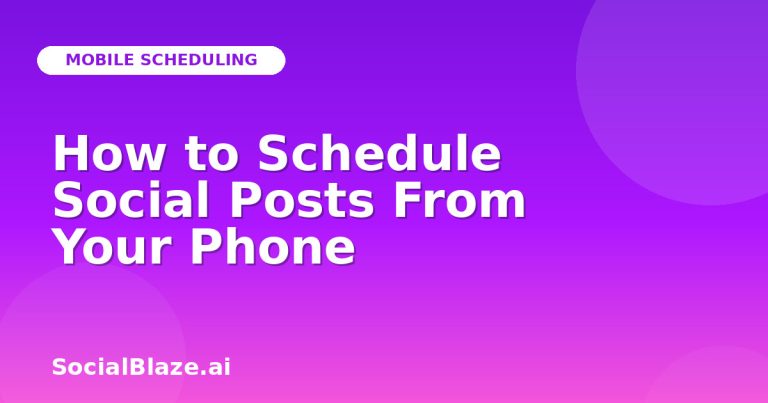 MOBILE SCHEDULING

How to Schedule Social Posts From Your Phone

SocialBlaze.ai